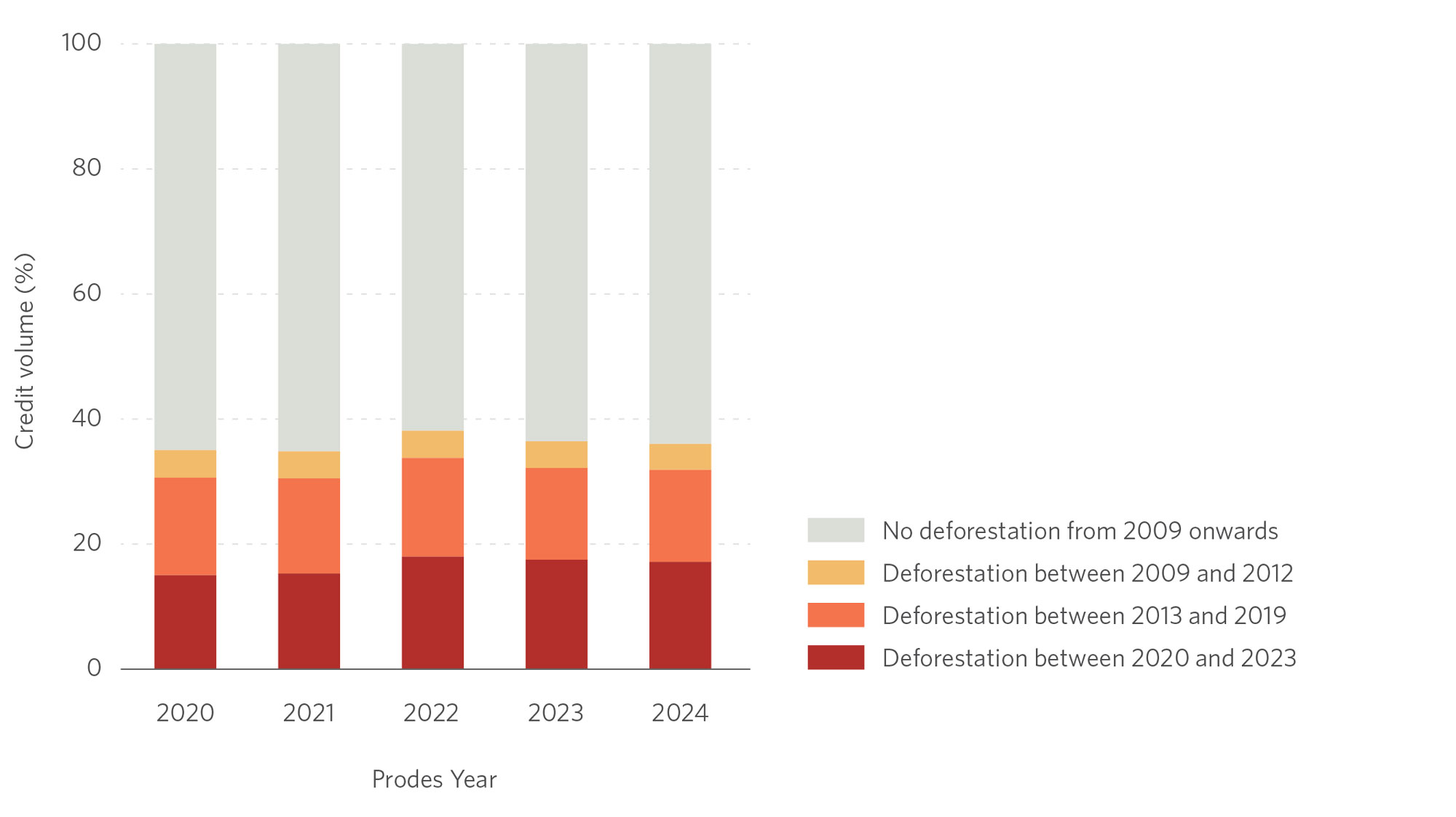 Credit volume (%)

100
80
60
40
20
0

2020
2021
2022
2023
2024

Prodes Year

No deforestation from 2009 onwards
Deforestation between 2009 and 2012
Deforestation between 2013 and 2019
Deforestation between 2020 and 2023